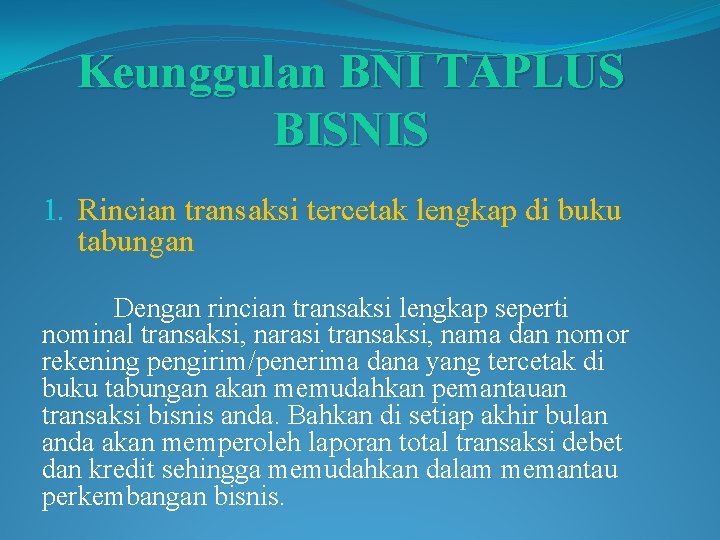 Keunggulan BNI TAPLUS BISNIS

1. Rincian transaksi tercetak lengkap di buku tabungan

Dengan rincian transaksi lengkap seperti nominal transaksi, narasi transaksi, nama dan nomor rekening pengirim/penerima dana yang tercetak di buku tabungan akan memudahkan pemantauan transaksi bisnis anda. Bahkan di setiap akhir bulan anda akan memperoleh laporan total transaksi debet dan kredit sehingga memudahkan dalam memantau perkembangan bisnis.